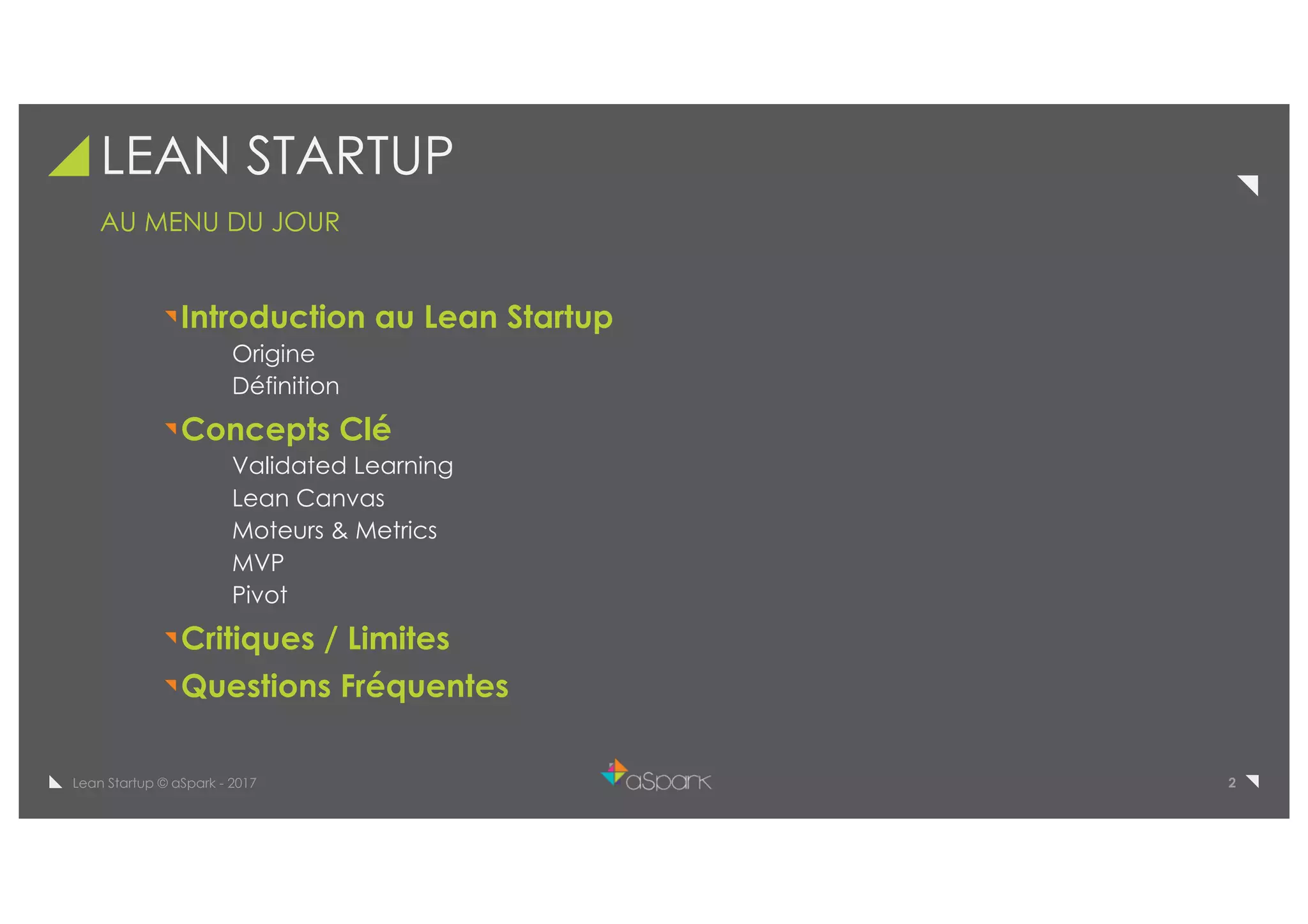 LEAN STARTUP

AU MENU DU JOUR

Introduction au Lean Startup
Origine
Définition

Concepts Clé
Validated Learning
Lean Canvas
Moteurs & Metrics
MVP
Pivot

Critiques / Limites

Questions Fréquentes

Lean Startup © aSpark - 2017

aSpark

2